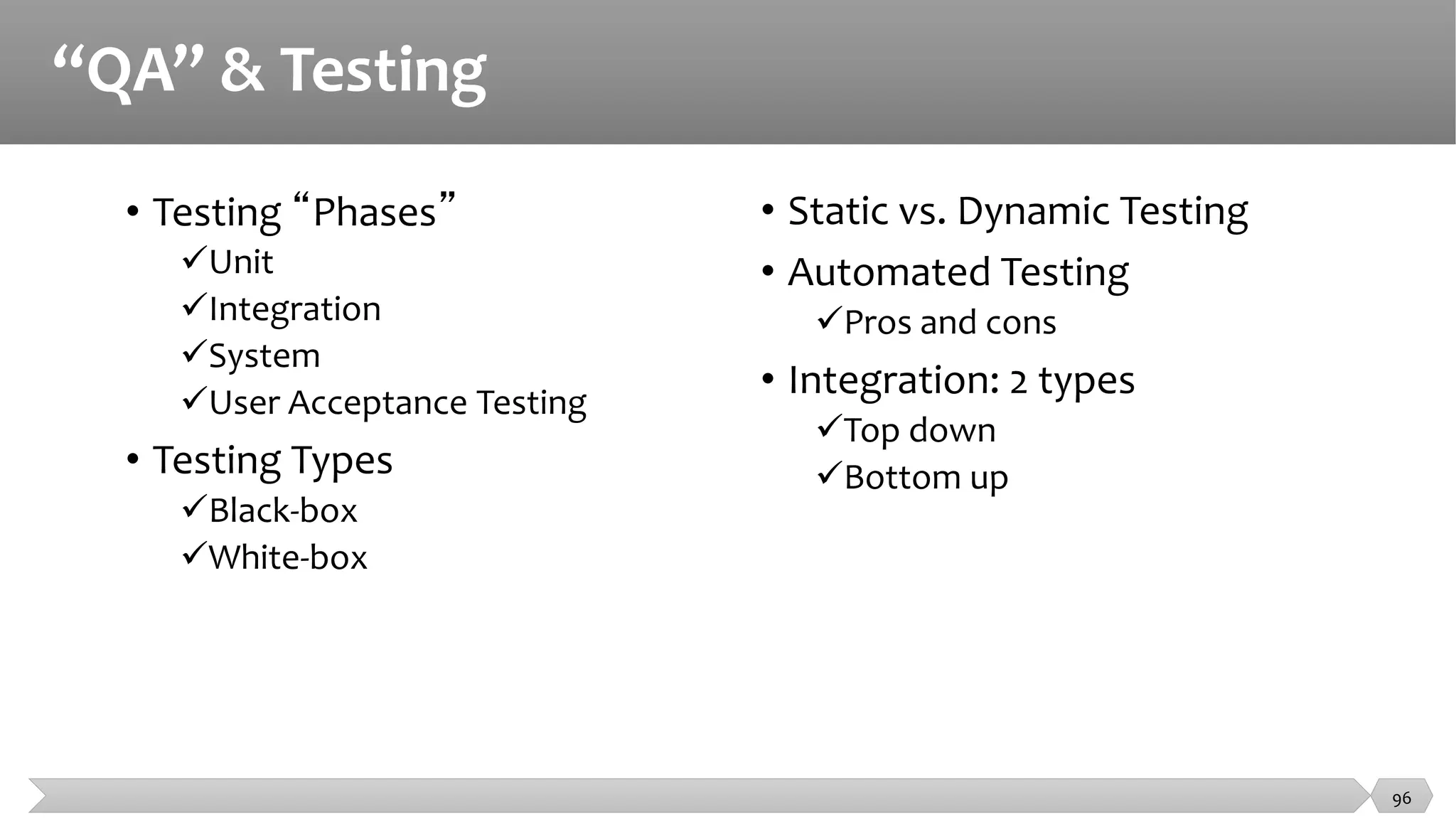 “QA” & Testing

• Testing “Phases”
✓Unit
✓Integration
✓System
✓User Acceptance Testing
• Testing Types
✓Black-box
✓White-box

• Static vs. Dynamic Testing
• Automated Testing
✓Pros and cons
• Integration: 2 types
✓Top down
✓Bottom up

96